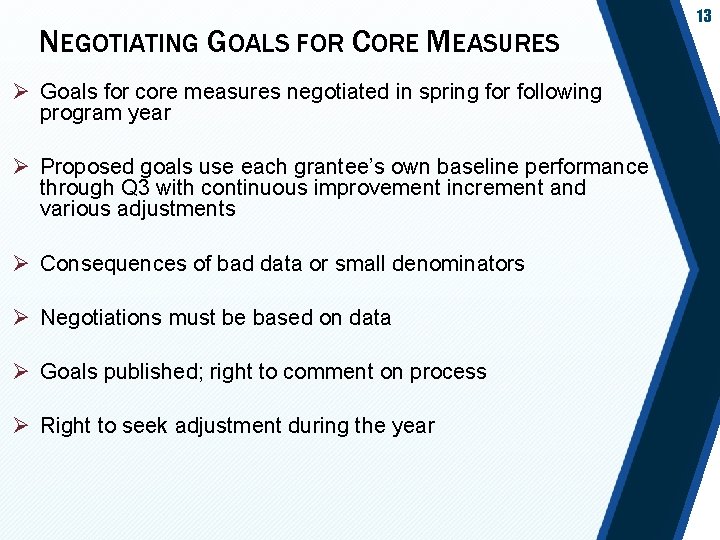 13

NEGOTIATING GOALS FOR CORE MEASURES

➢ Goals for core measures negotiated in spring for following program year

➢ Proposed goals use each grantee's own baseline performance through Q3 with continuous improvement increment and various adjustments

➢ Consequences of bad data or small denominators

➢ Negotiations must be based on data

➢ Goals published; right to comment on process

➢ Right to seek adjustment during the year